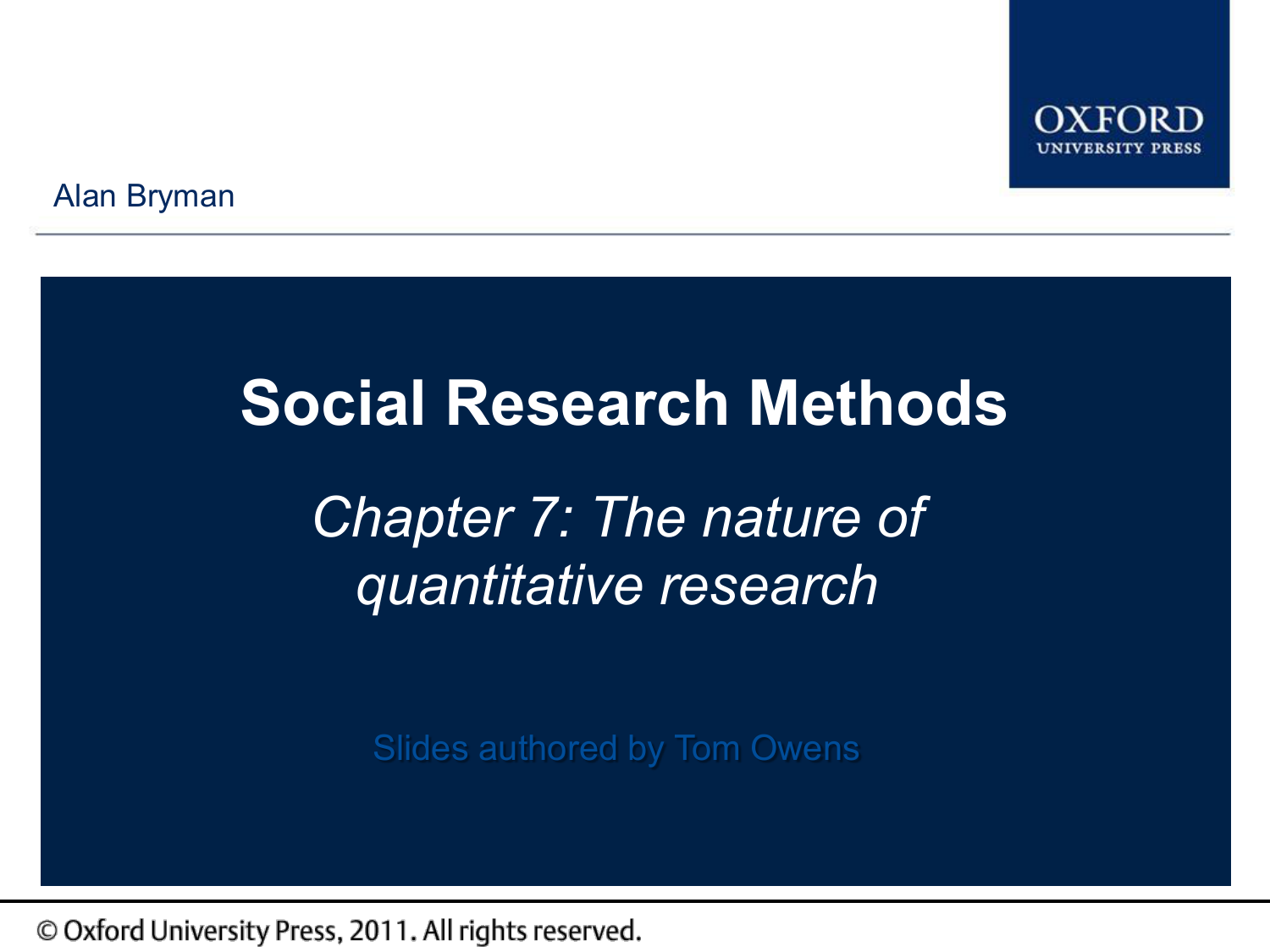 OXFORD
UNIVERSITY PRESS

Alan Bryman

Social Research Methods

Chapter 7: The nature of quantitative research

Slides authored by Tom Owens

© Oxford University Press, 2011. All rights reserved.